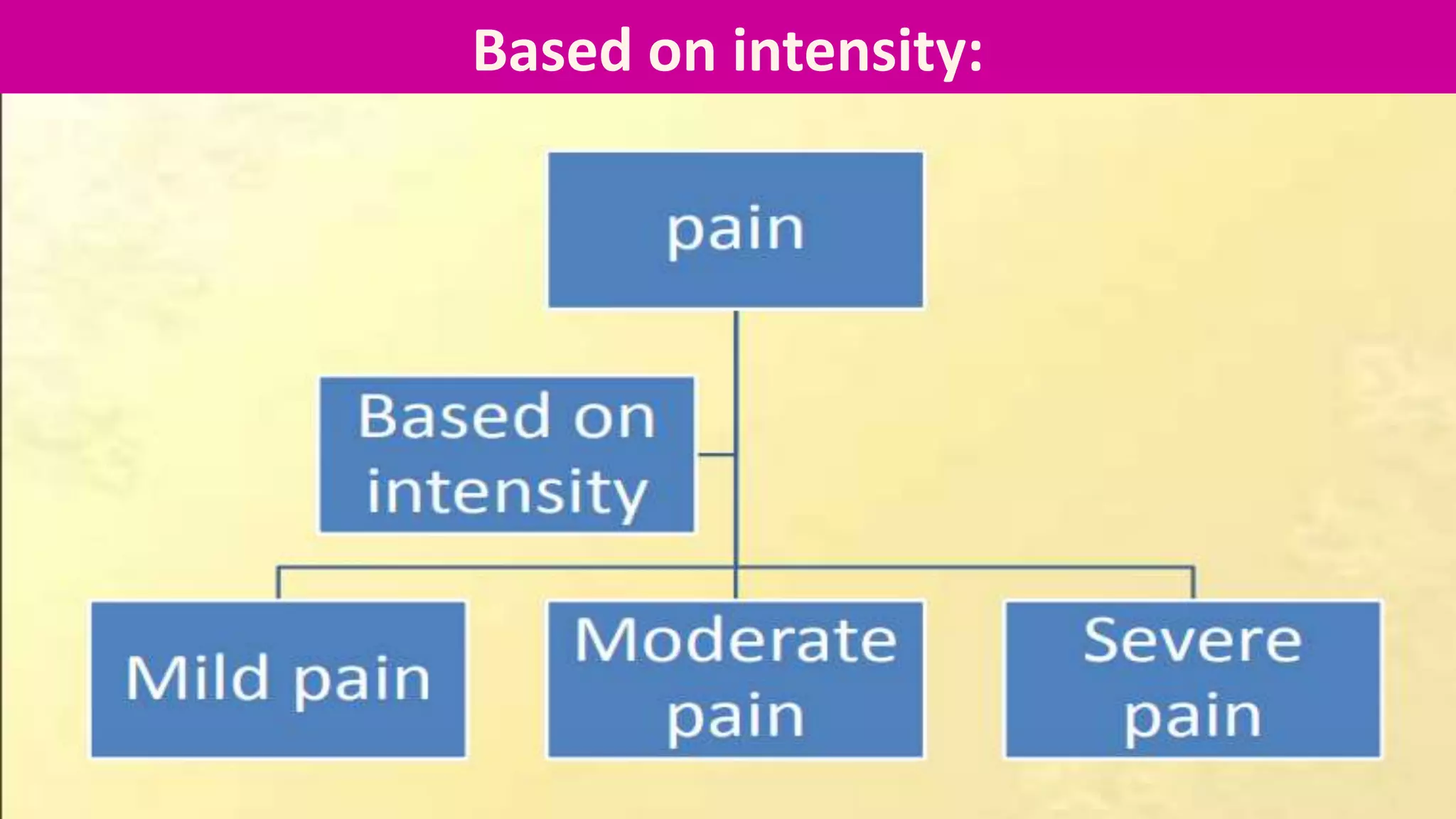 Based on intensity:

pain

Based on intensity

Mild pain

Moderate pain

Severe pain